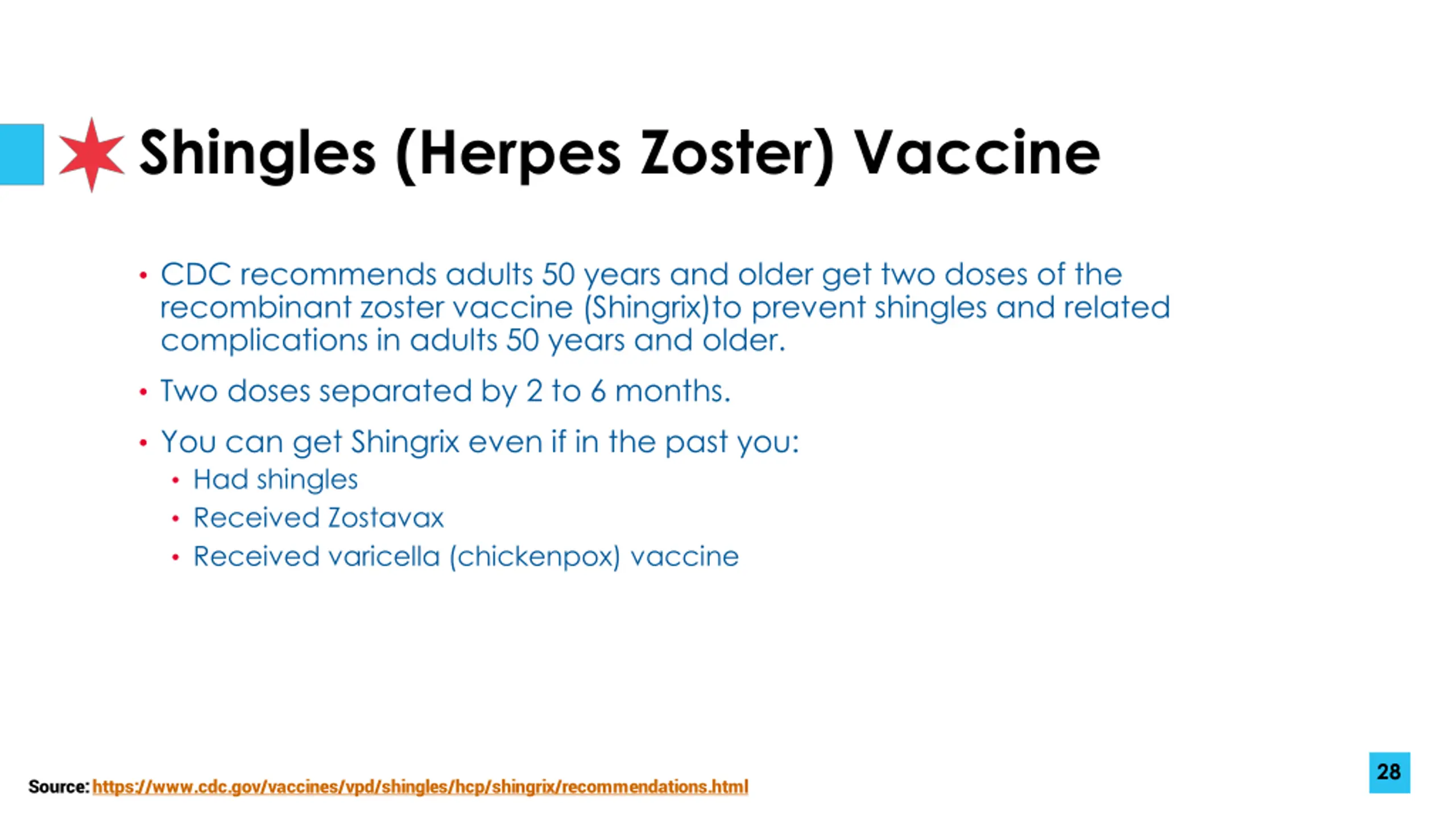 Shingles (Herpes Zoster) Vaccine

• CDC recommends adults 50 years and older get two doses of the recombinant zoster vaccine (Shingrix)to prevent shingles and related complications in adults 50 years and older.

• Two doses separated by 2 to 6 months.

• You can get Shingrix even if in the past you:
  • Had shingles
  • Received Zostavax
  • Received varicella (chickenpox) vaccine

Source: https://www.cdc.gov/vaccines/vpd/shingles/hcp/shingrix/recommendations.html

28